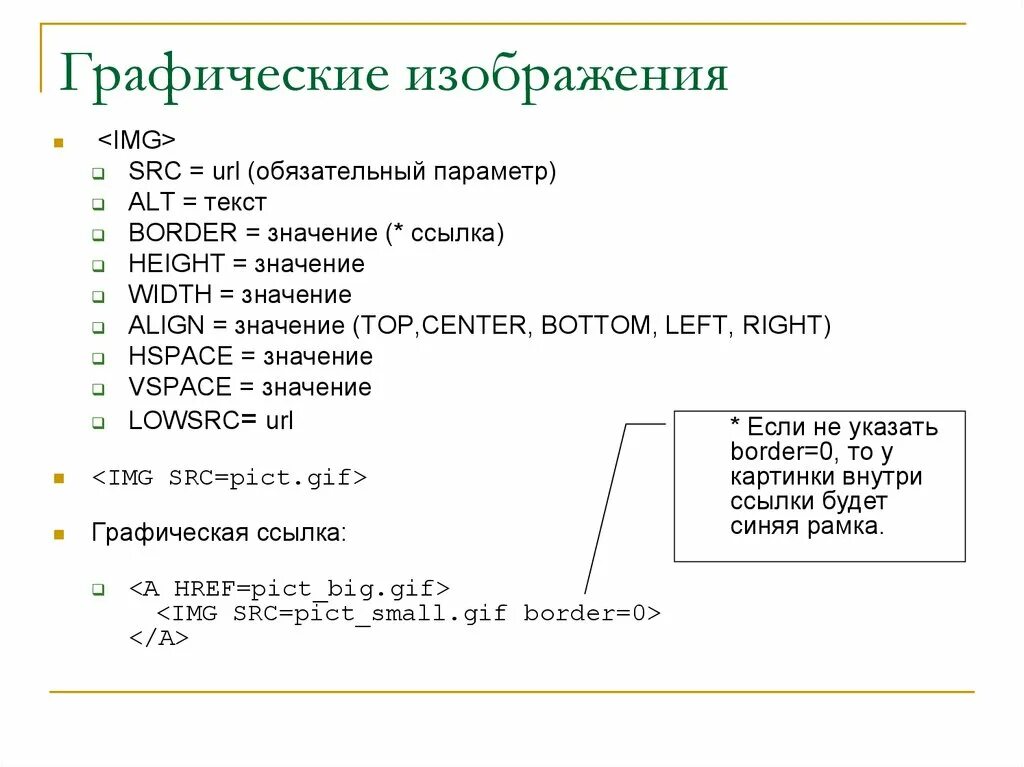 Графические изображения

<IMG>
SRC = url (обязательный параметр)
ALT = текст
BORDER = значение (* ссылка)
HEIGHT = значение
WIDTH = значение
ALIGN = значение (TOP,CENTER, BOTTOM, LEFT, RIGHT)
HSPACE = значение
VSPACE = значение
LOWSRC= url

<IMG SRC=pict.gif>

Графическая ссылка:

<A HREF=pict_big.gif>
<IMG SRC=pict_small.gif border=0>
</A>

* Если не указать border=0, то у картинки внутри ссылки будет синяя рамка.